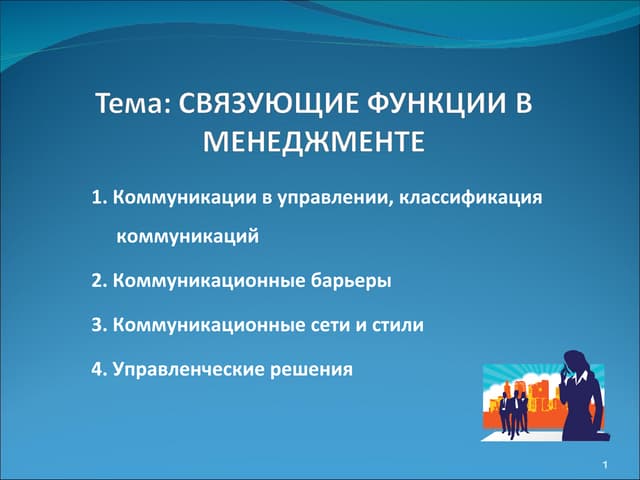 Тема: СВЯЗУЮЩИЕ ФУНКЦИИ В МЕНЕДЖМЕНТЕ

1. Коммуникации в управлении, классификация коммуникаций

2. Коммуникационные барьеры

3. Коммуникационные сети и стили

4. Управленческие решения

1